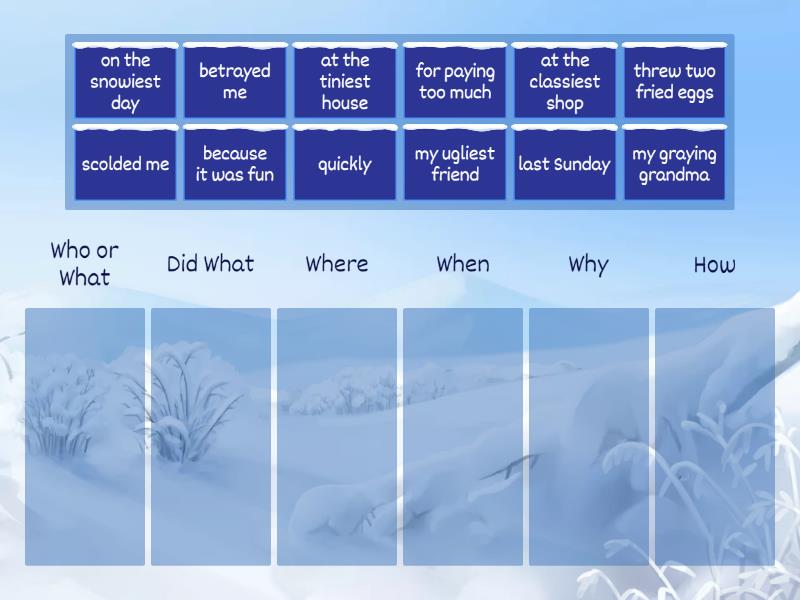 on the snowiest day

betrayed me

at the tiniest house

for paying too much

at the classiest shop

threw two fried eggs

scolded me

because it was fun

quickly

my ugliest friend

last Sunday

my graying grandma

Who or What

Did What

Where

When

Why

How